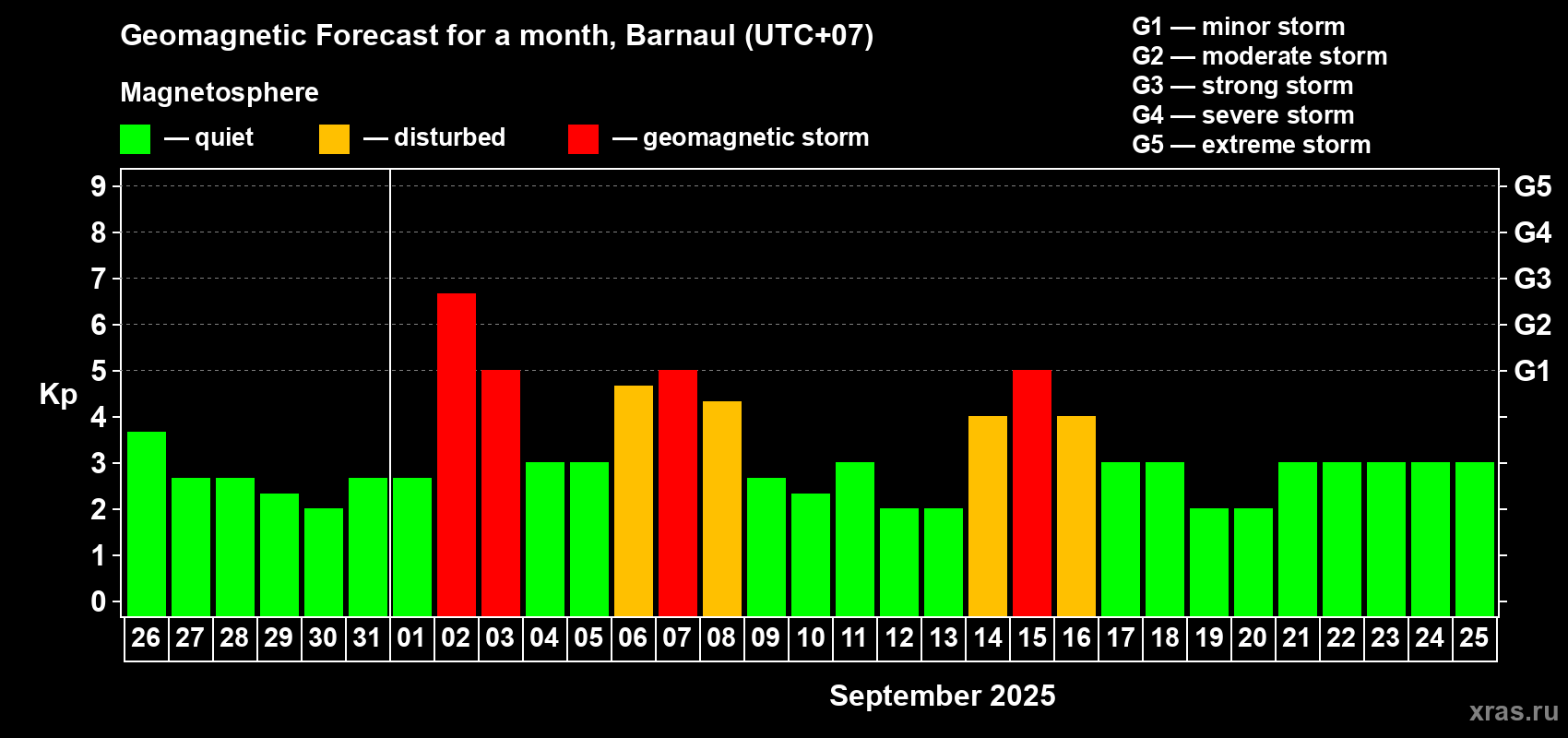 Geomagnetic Forecast for a month, Barnaul (UTC+07)

Magnetosphere

— quiet — disturbed — geomagnetic storm

G1 — minor storm
G2 — moderate storm
G3 — strong storm
G4 — severe storm
G5 — extreme storm

Kp

9 8 7 6 5 4 3 2 1 0

G5 G4 G3 G2 G1

26 27 28 29 30 31 01 02 03 04 05 06 07 08 09 10 11 12 13 14 15 16 17 18 19 20 21 22 23 24 25

September 2025

xras.ru